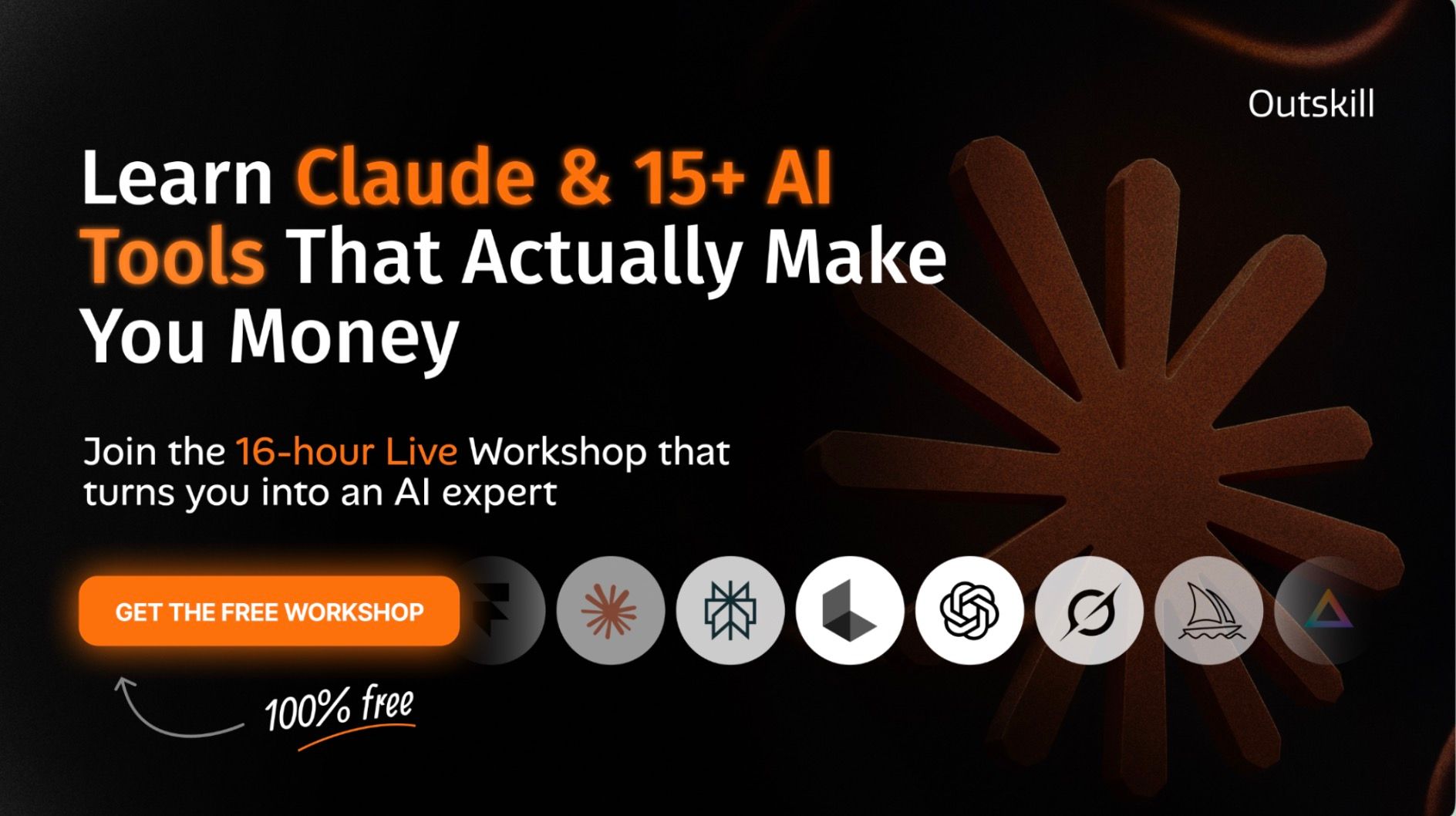 Outskill

Learn Claude & 15+ AI Tools That Actually Make You Money

Join the 16-hour Live Workshop that turns you into an AI expert

GET THE FREE WORKSHOP

100% free